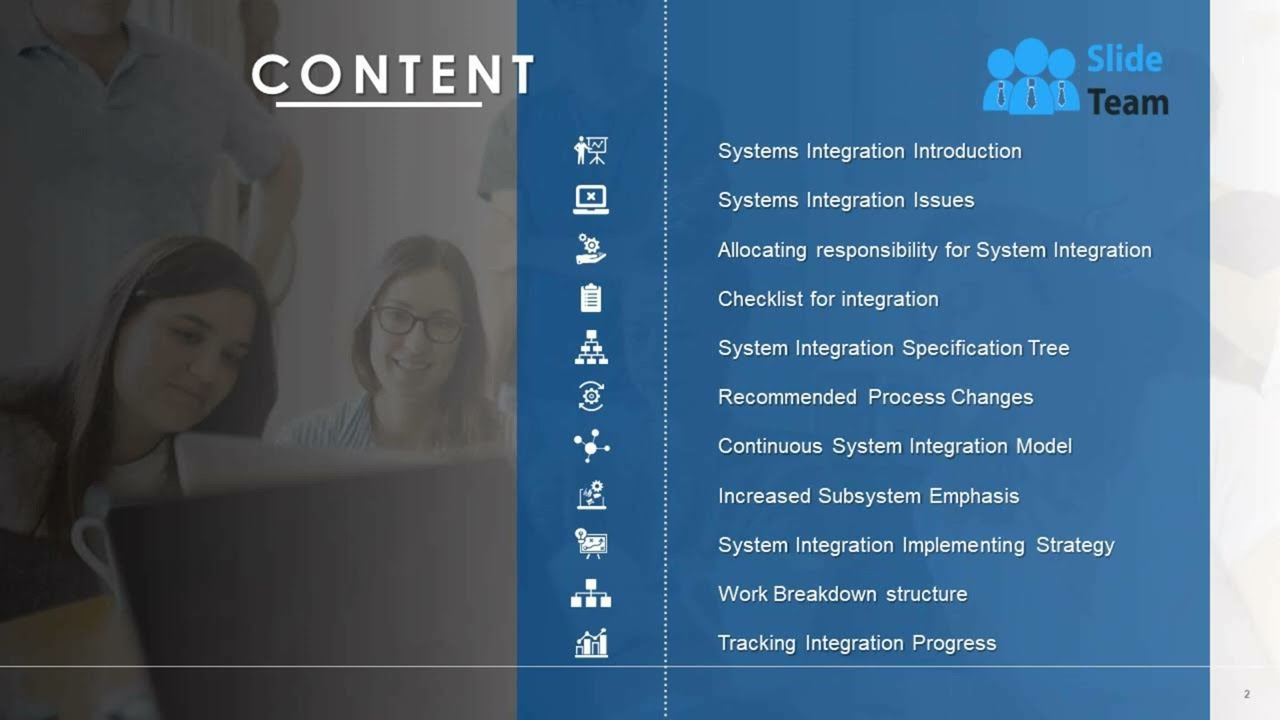 CONTENT

Slide Team

Systems Integration Introduction

Systems Integration Issues

Allocating responsibility for System Integration

Checklist for integration

System Integration Specification Tree

Recommended Process Changes

Continuous System Integration Model

Increased Subsystem Emphasis

System Integration Implementing Strategy

Work Breakdown structure

Tracking Integration Progress

2